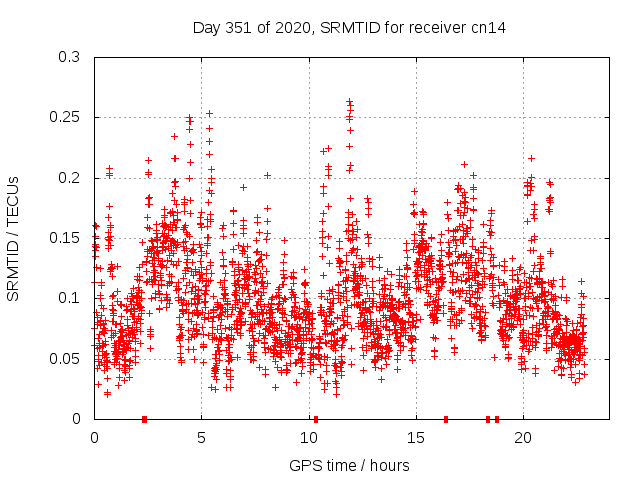 Day 351 of 2020, SRMTID for receiver cn14

SRMTID / TECUs

0.3
0.25
0.2
0.15
0.1
0.05
0

0
5
10
15
20

GPS time / hours